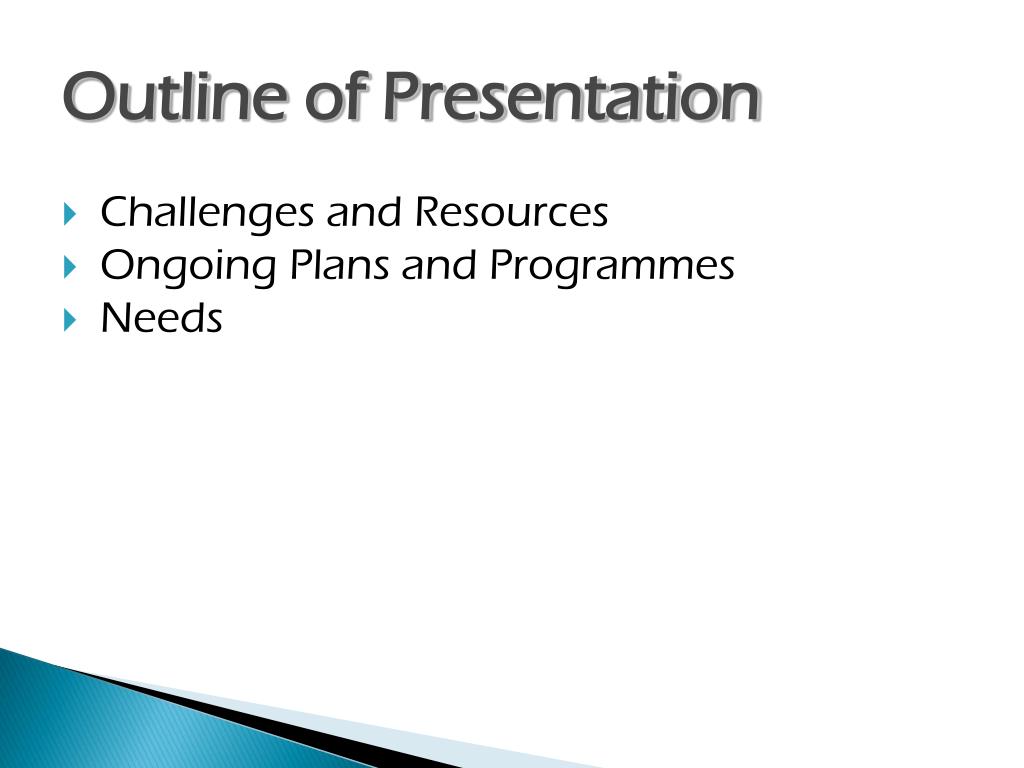 Outline of Presentation

Challenges and Resources
Ongoing Plans and Programmes
Needs